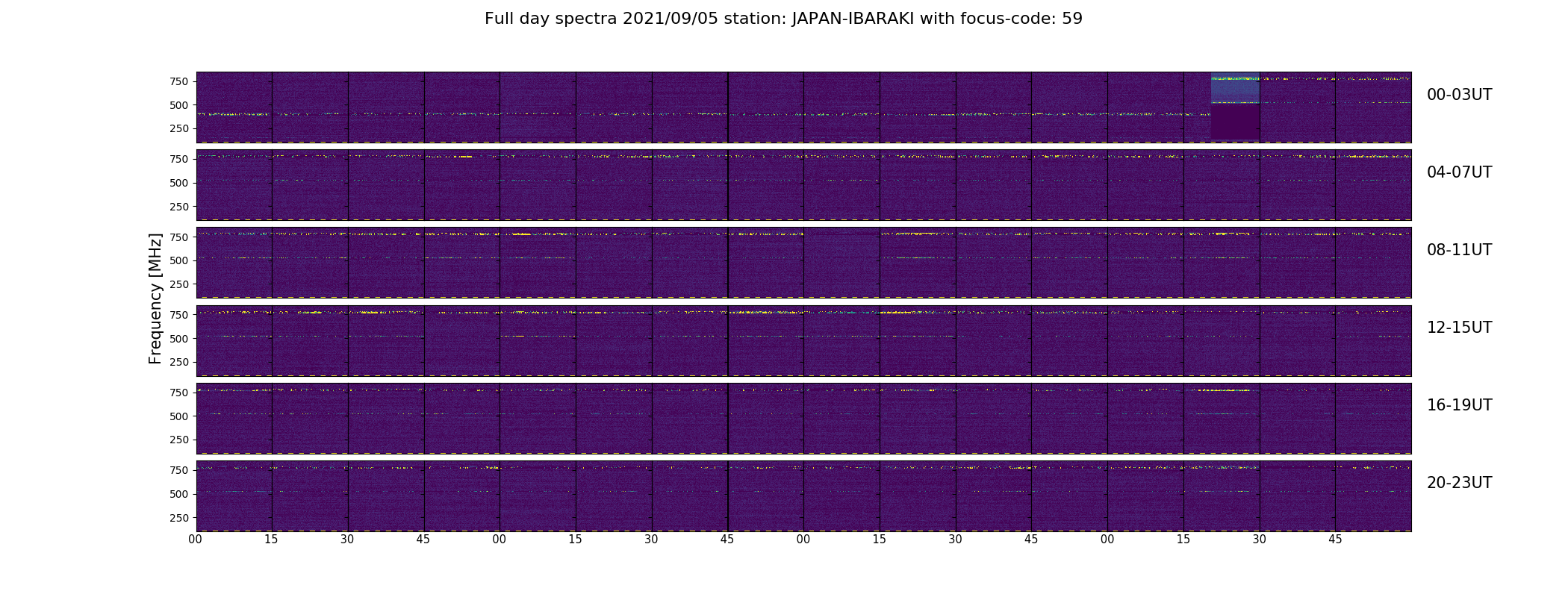 Full day spectra 2021/09/05 station: JAPAN-IBARAKI with focus-code: 59

Frequency [MHz]

750
500
250
00-03UT

750
500
250
04-07UT

750
500
250
08-11UT

750
500
250
12-15UT

750
500
250
16-19UT

750
500
250
20-23UT

00 15 30 45 00 15 30 45 00 15 30 45 00 15 30 45